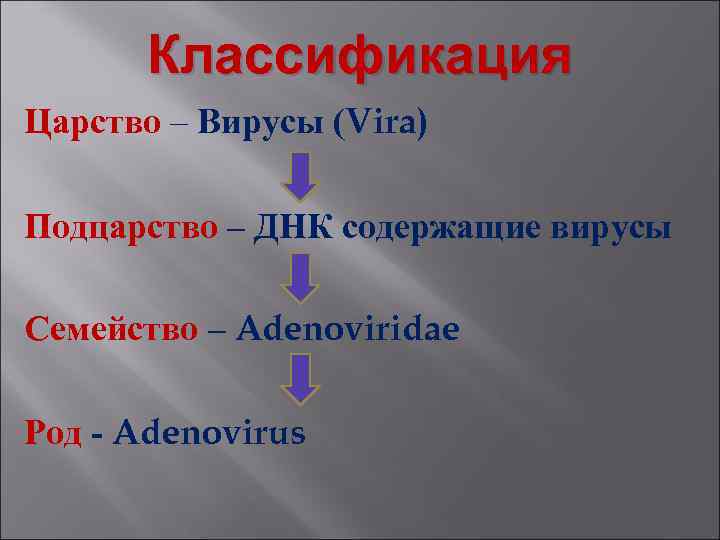 Классификация

Царство – Вирусы (Vira)

Подцарство – ДНК содержащие вирусы

Семейство – Adenoviridae

Род - Adenovirus